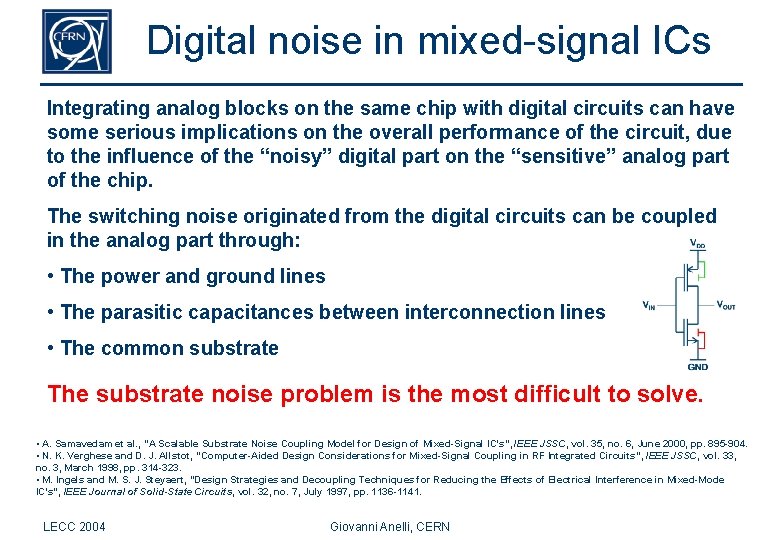 CERN

Digital noise in mixed-signal ICs

Integrating analog blocks on the same chip with digital circuits can have some serious implications on the overall performance of the circuit, due to the influence of the “noisy” digital part on the “sensitive” analog part of the chip.

The switching noise originated from the digital circuits can be coupled in the analog part through:

• The power and ground lines

• The parasitic capacitances between interconnection lines

• The common substrate

$V_{DD}$

$V_{IN}$

$V_{OUT}$

GND

The substrate noise problem is the most difficult to solve.

• A. Samavedam et al., "A Scalable Substrate Noise Coupling Model for Design of Mixed-Signal IC's", IEEE JSSC, vol. 35, no. 6, June 2000, pp. 895-904.
• N. K. Verghese and D. J. Allstot, "Computer-Aided Design Considerations for Mixed-Signal Coupling in RF Integrated Circuits", IEEE JSSC, vol. 33, no. 3, March 1998, pp. 314-323.
• M. Ingels and M. S. J. Steyaert, "Design Strategies and Decoupling Techniques for Reducing the Effects of Electrical Interference in Mixed-Mode IC's", IEEE Journal of Solid-State Circuits, vol. 32, no. 7, July 1997, pp. 1136-1141.

LECC 2004

Giovanni Anelli, CERN